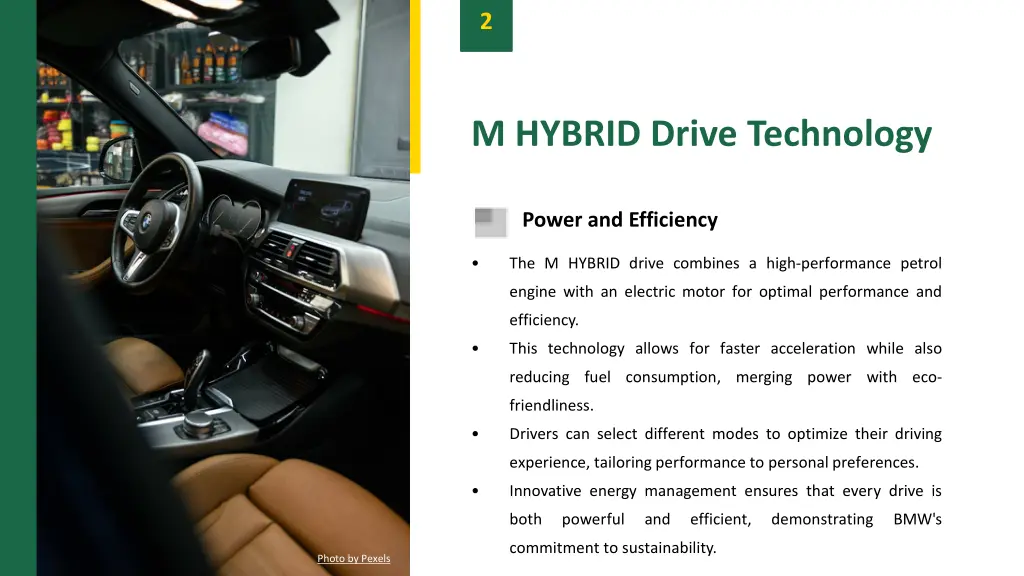 2

M HYBRID Drive Technology

Power and Efficiency

• The M HYBRID drive combines a high-performance petrol engine with an electric motor for optimal performance and efficiency.

• This technology allows for faster acceleration while also reducing fuel consumption, merging power with eco-friendliness.

• Drivers can select different modes to optimize their driving experience, tailoring performance to personal preferences.

• Innovative energy management ensures that every drive is both powerful and efficient, demonstrating BMW's commitment to sustainability.

Photo by Pexels